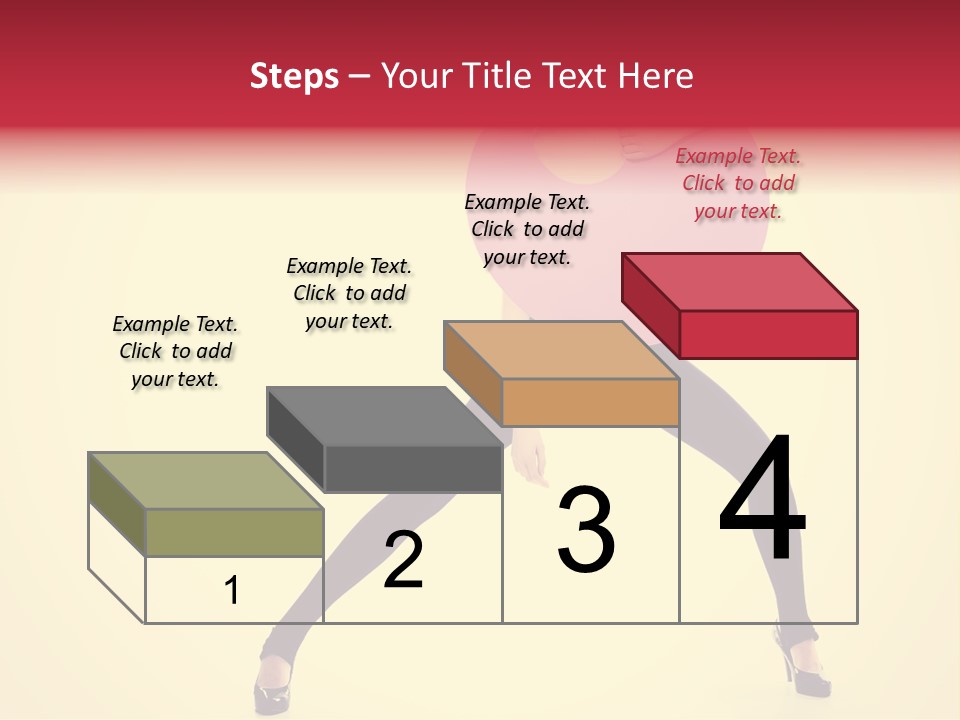 Steps – Your Title Text Here

Example Text. Click to add your text.

Example Text. Click to add your text.

Example Text. Click to add your text.

Example Text. Click to add your text.

1

2

3

4